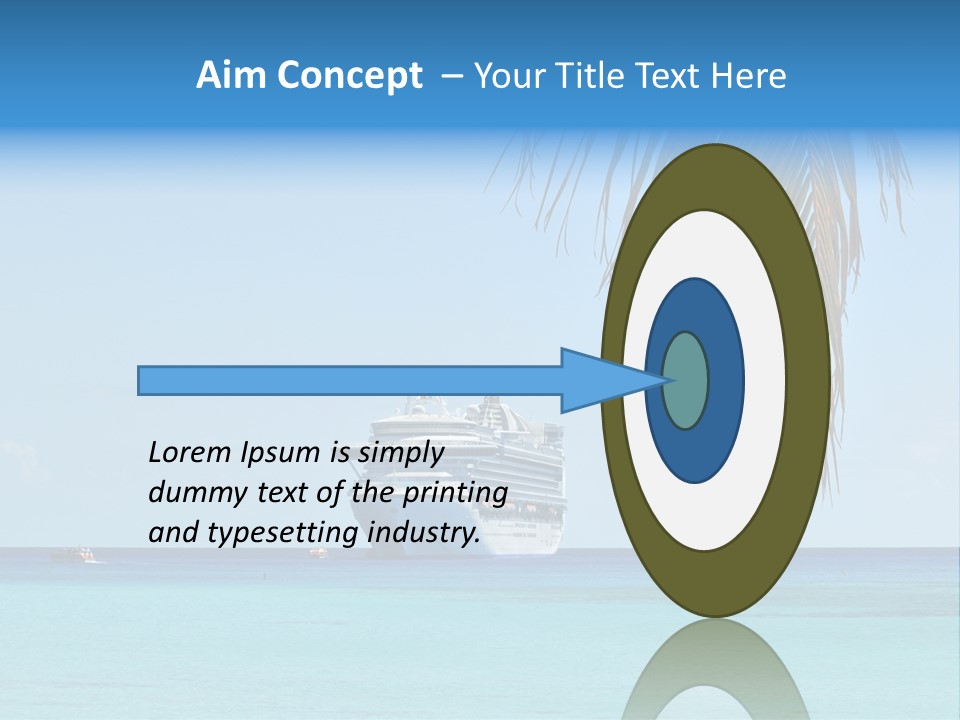 Aim Concept – Your Title Text Here

Lorem Ipsum is simply dummy text of the printing and typesetting industry.